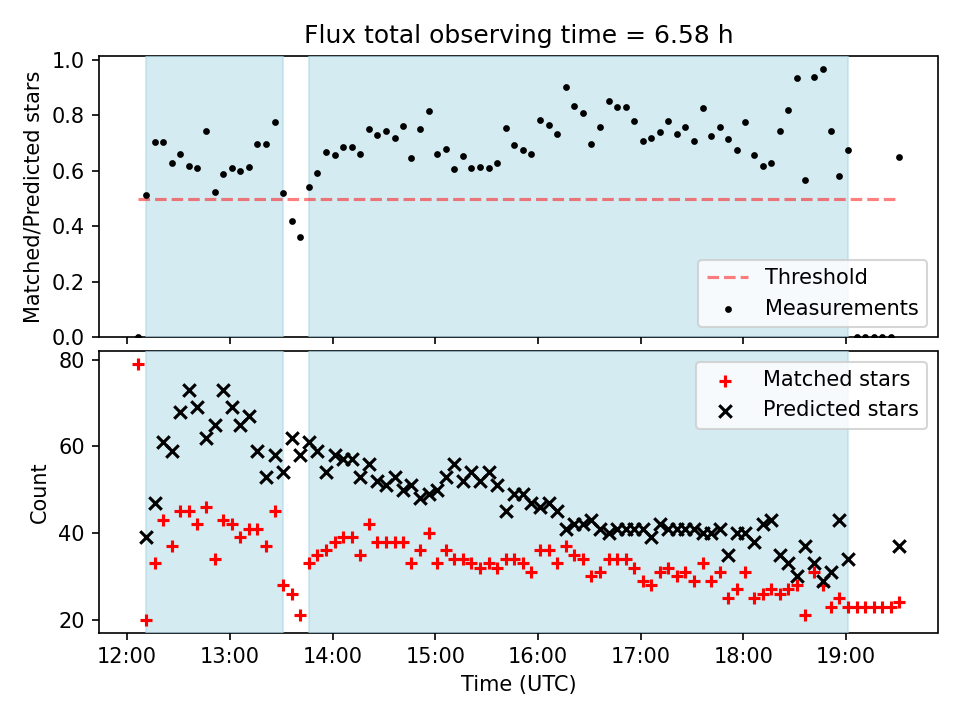 Flux total observing time = 6.58 h

Matched/Predicted stars

1.0
0.8
0.6
0.4
0.2
0.0

Threshold
Measurements

Count

80
60
40
20

Matched stars
Predicted stars

12:00 13:00 14:00 15:00 16:00 17:00 18:00 19:00

Time (UTC)